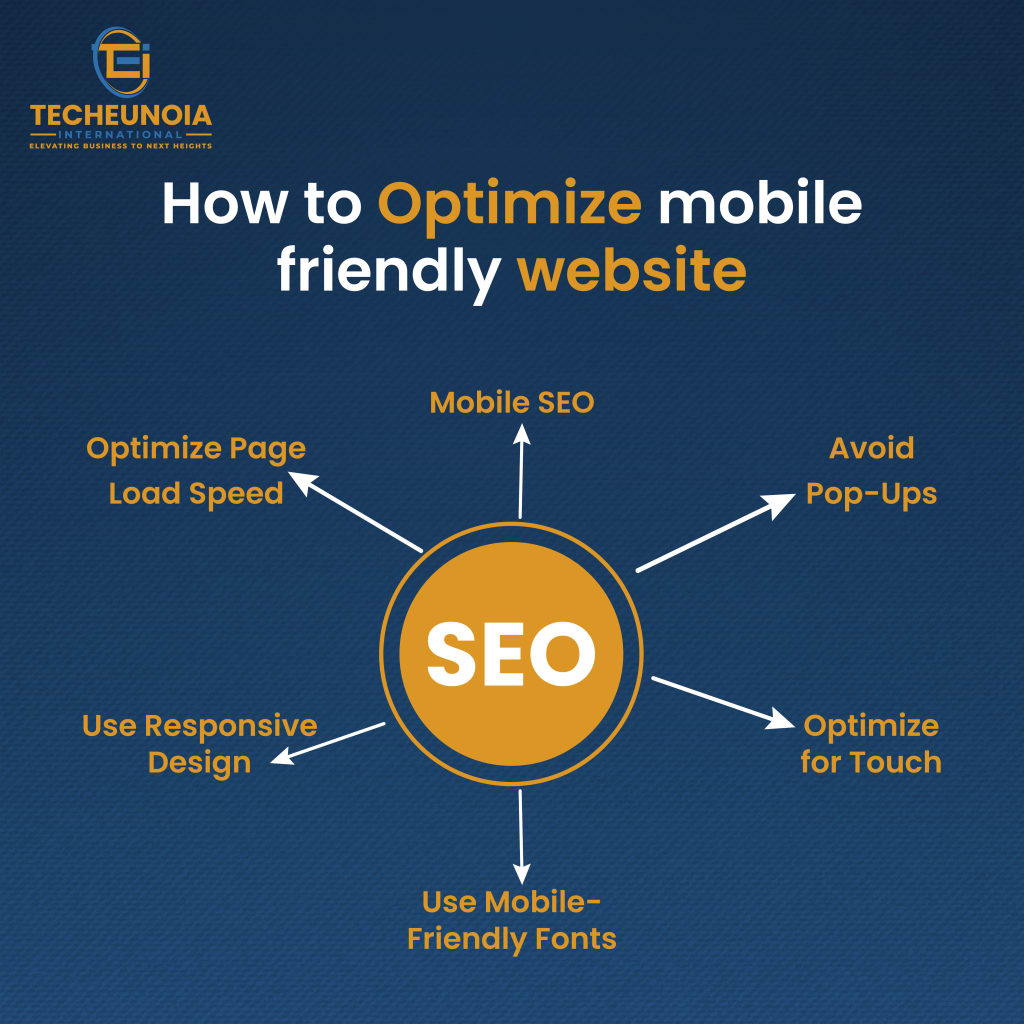 TEI

TECHEUNOIA
INTERNATIONAL
ELEVATING BUSINESS TO NEXT HEIGHTS

How to Optimize mobile friendly website

Mobile SEO

Optimize Page Load Speed

Avoid Pop-Ups

SEO

Use Responsive Design

Optimize for Touch

Use Mobile-Friendly Fonts